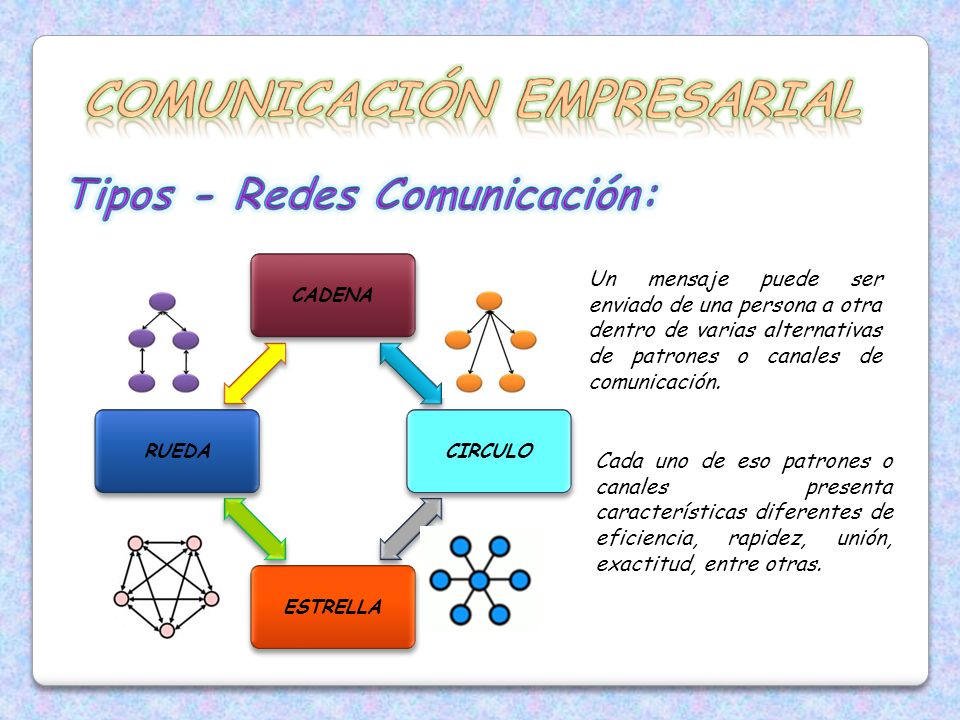 COMUNICACIÓN EMPRESARIAL

Tipos - Redes Comunicación:

CADENA

RUEDA

CIRCULO

ESTRELLA

Un mensaje puede ser enviado de una persona a otra dentro de varias alternativas de patrones o canales de comunicación.

Cada uno de eso patrones o canales presenta características diferentes de eficiencia, rapidez, unión, exactitud, entre otras.